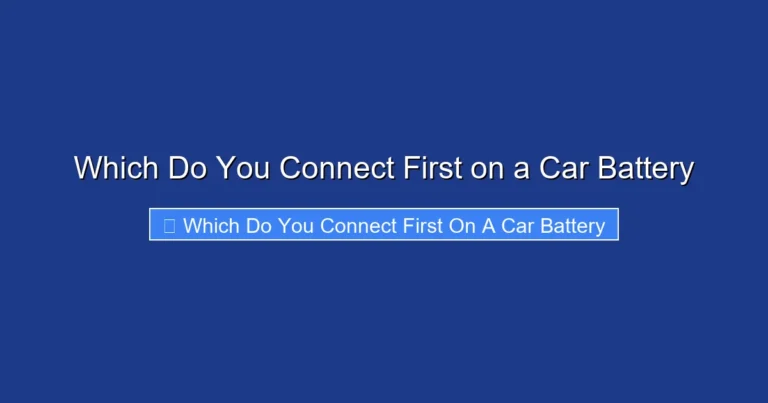 Which Do You Connect First on a Car Battery

Which Do You Connect First On A Car Battery